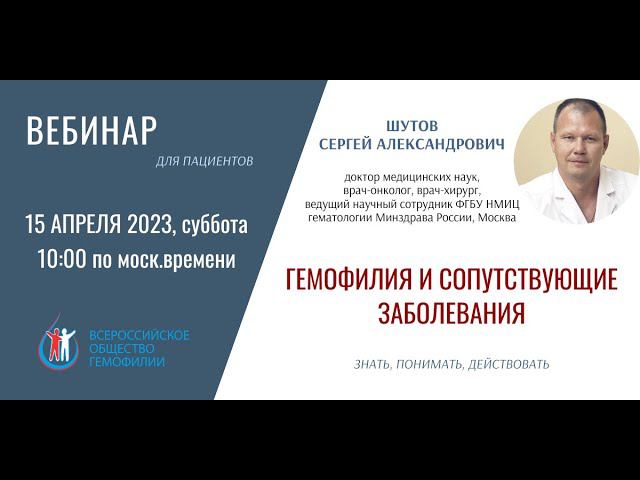 ВЕБИНАР
ДЛЯ ПАЦИЕНТОВ

15 АПРЕЛЯ 2023, суббота
10:00 по моск.времени

ВСЕРОССИЙСКОЕ ОБЩЕСТВО ГЕМОФИЛИИ

ШУТОВ
СЕРГЕЙ АЛЕКСАНДРОВИЧ

доктор медицинских наук, врач-онколог, врач-хирург, ведущий научный сотрудник ФГБУ НМИЦ гематологии Минздрава России, Москва

ГЕМОФИЛИЯ И СОПУТСТВУЮЩИЕ ЗАБОЛЕВАНИЯ

ЗНАТЬ, ПОНИМАТЬ, ДЕЙСТВОВАТЬ